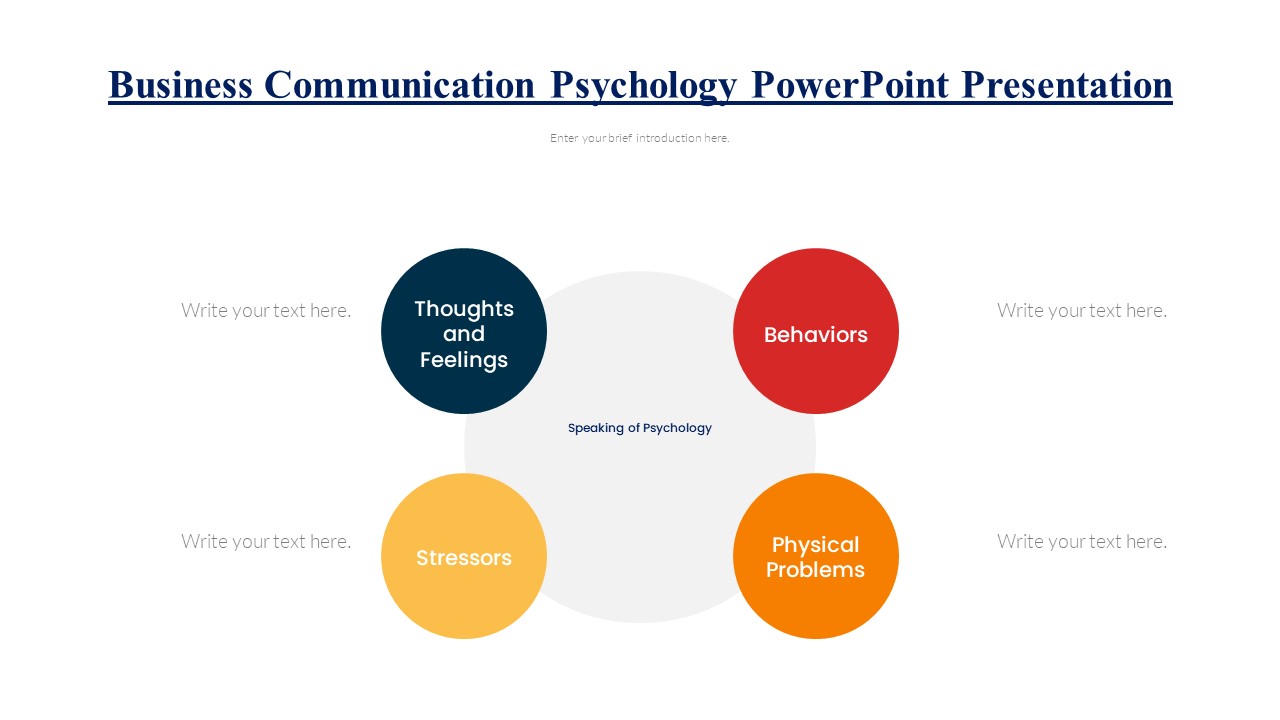 Business Communication Psychology PowerPoint Presentation

Enter your brief introduction here.

Write your text here.

Thoughts and Feelings

Behaviors

Write your text here.

Speaking of Psychology

Write your text here.

Stressors

Physical Problems

Write your text here.